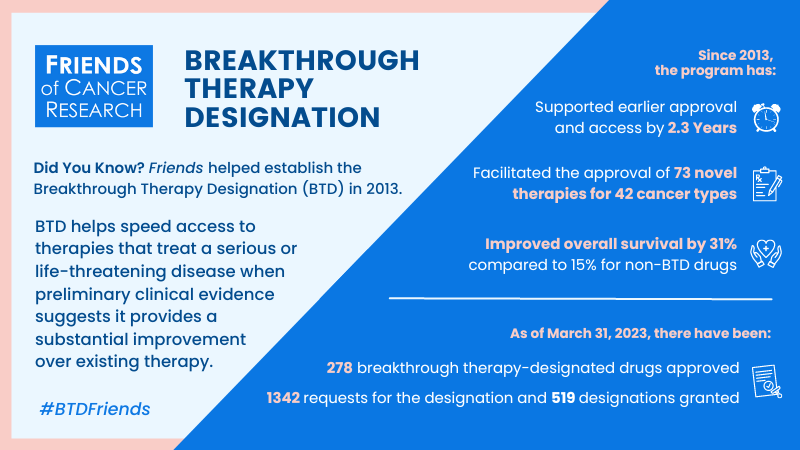 FRIENDS of CANCER RESEARCH

BREAKTHROUGH THERAPY DESIGNATION

Did You Know? Friends helped establish the Breakthrough Therapy Designation (BTD) in 2013.

BTD helps speed access to therapies that treat a serious or life-threatening disease when preliminary clinical evidence suggests it provides a substantial improvement over existing therapy.

#BTDFriends

Since 2013, the program has:

Supported earlier approval and access by 2.3 Years

Facilitated the approval of 73 novel therapies for 42 cancer types

Improved overall survival by 31% compared to 15% for non-BTD drugs

As of March 31, 2023, there have been:

278 breakthrough therapy-designated drugs approved

1342 requests for the designation and 519 designations granted